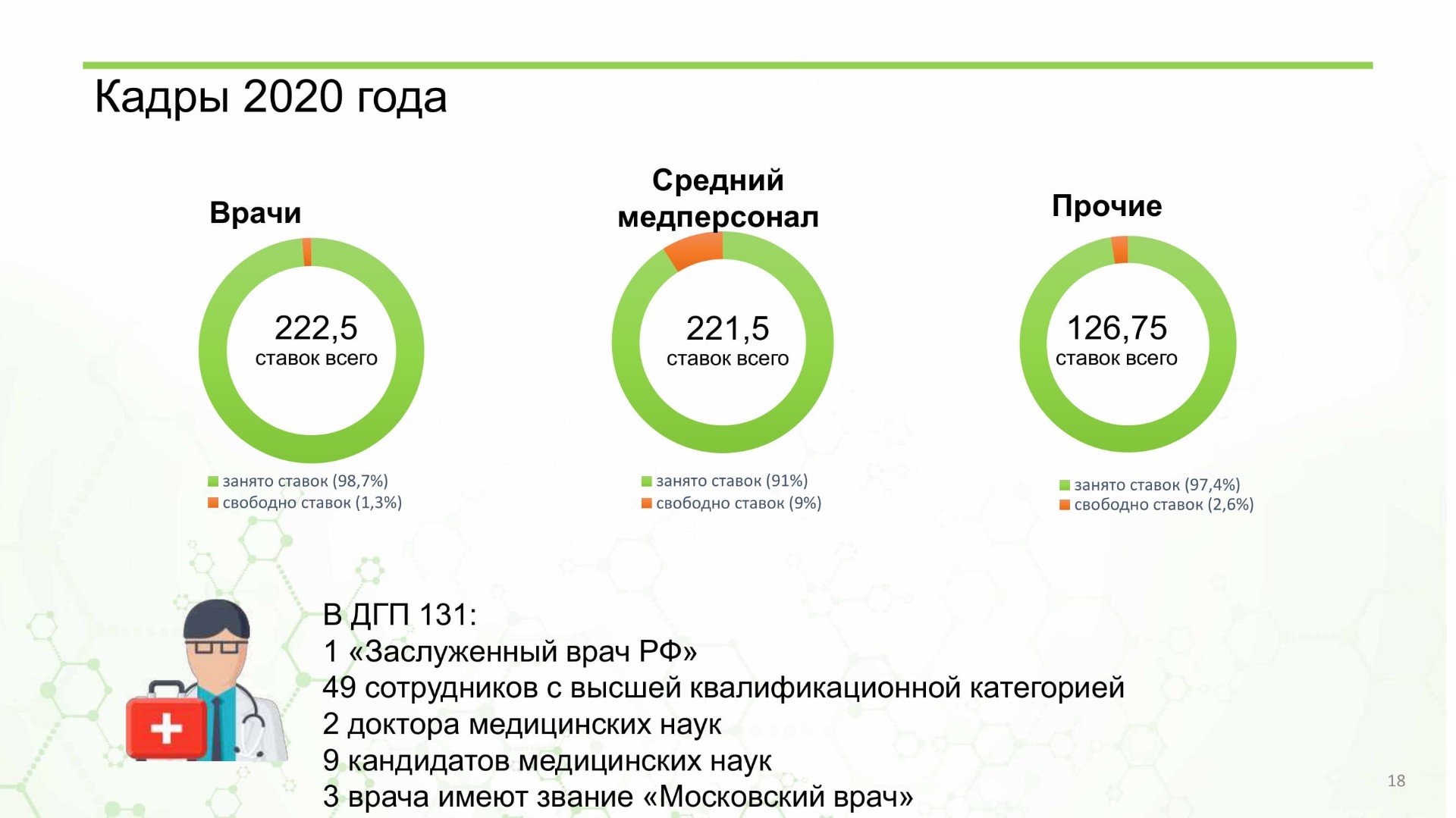 Кадры 2020 года

Врачи

222,5
ставок всего

занято ставок (98,7%)
свободно ставок (1,3%)

Средний медперсонал

221,5
ставок всего

занято ставок (91%)
свободно ставок (9%)

Прочие

126,75
ставок всего

занято ставок (97,4%)
свободно ставок (2,6%)

В ДГП 131:
1 «Заслуженный врач РФ»
49 сотрудников с высшей квалификационной категорией
2 доктора медицинских наук
9 кандидатов медицинских наук
3 врача имеют звание «Московский врач»

18